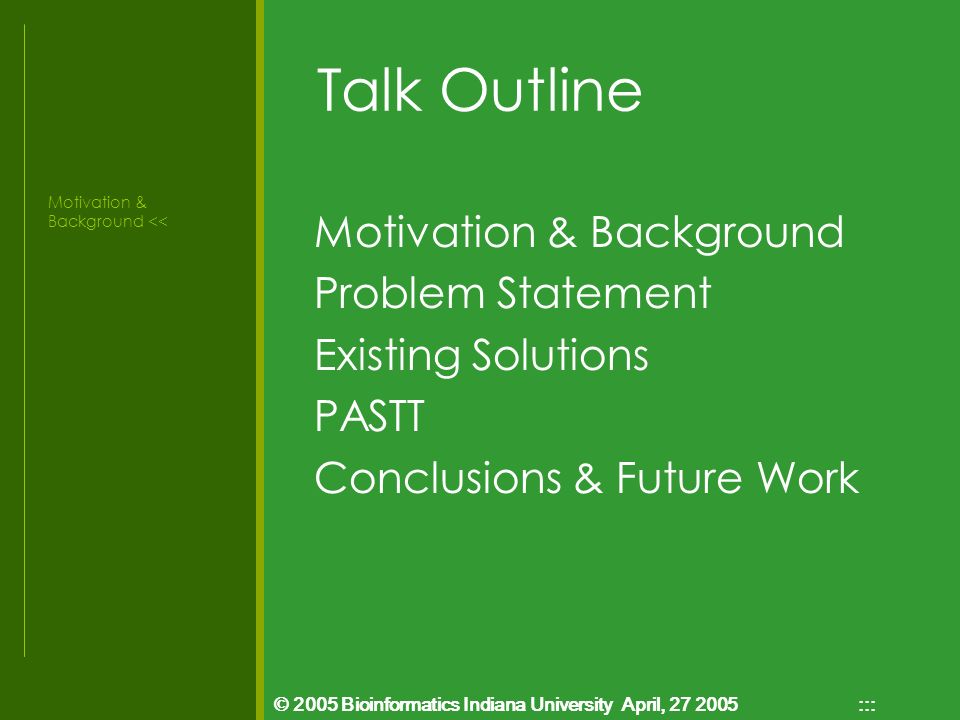 Motivation & Background <<

Talk Outline

Motivation & Background
Problem Statement
Existing Solutions
PASTT
Conclusions & Future Work

© 2005 Bioinformatics Indiana University April, 27 2005 :::